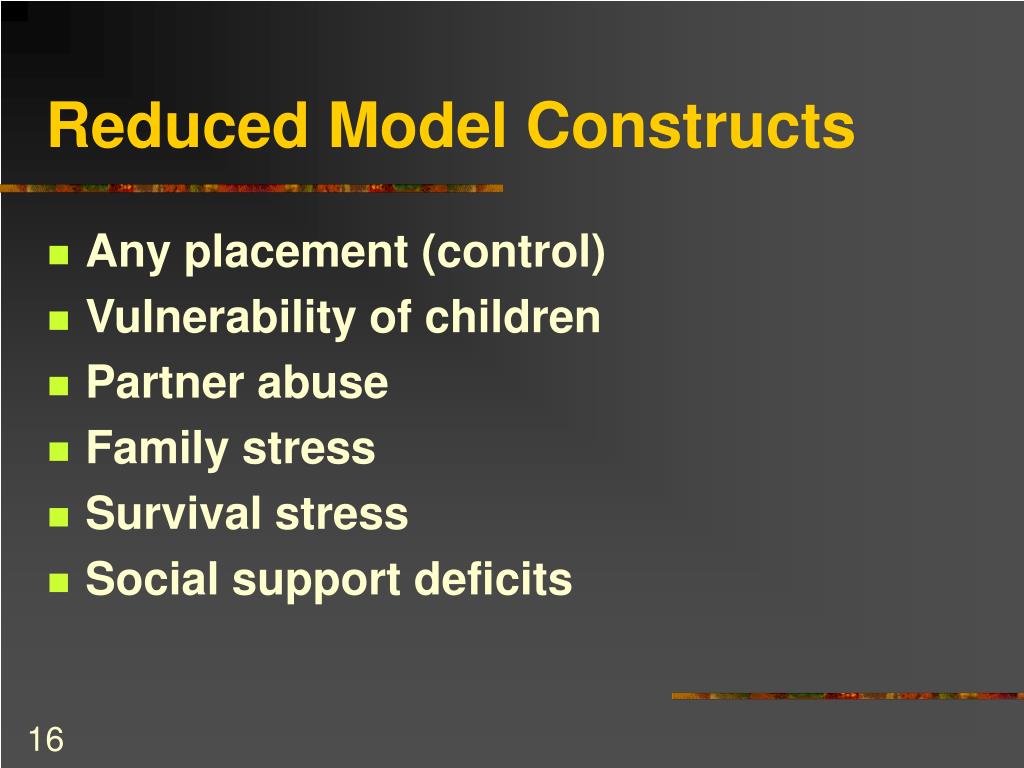 Reduced Model Constructs

- Any placement (control)
- Vulnerability of children
- Partner abuse
- Family stress
- Survival stress
- Social support deficits

16